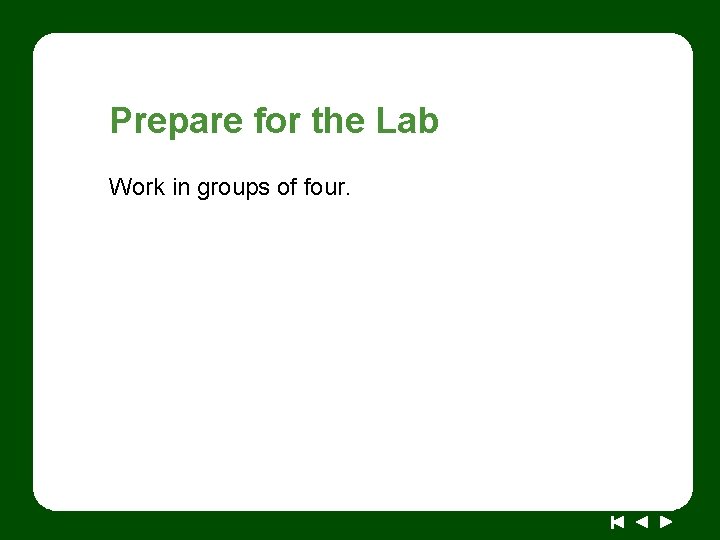 Prepare for the Lab

Work in groups of four.